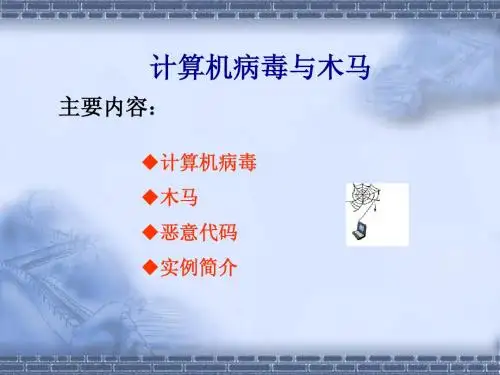 计算机病毒与木马

主要内容：

◆计算机病毒
◆木马
◆恶意代码
◆实例简介